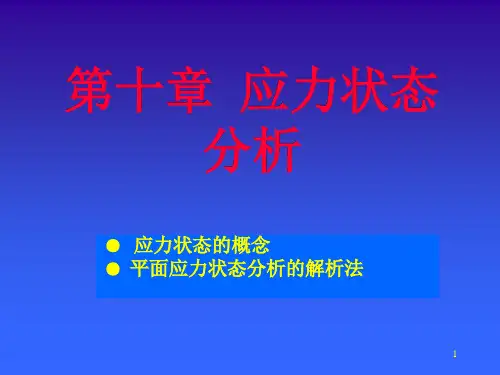 第十章 应力状态分析

● 应力状态的概念
● 平面应力状态分析的解析法

1